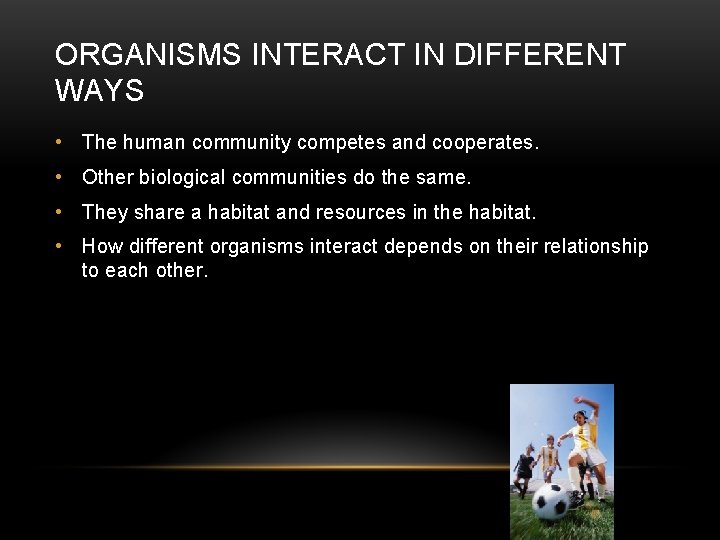 ORGANISMS INTERACT IN DIFFERENT WAYS

• The human community competes and cooperates.
• Other biological communities do the same.
• They share a habitat and resources in the habitat.
• How different organisms interact depends on their relationship to each other.